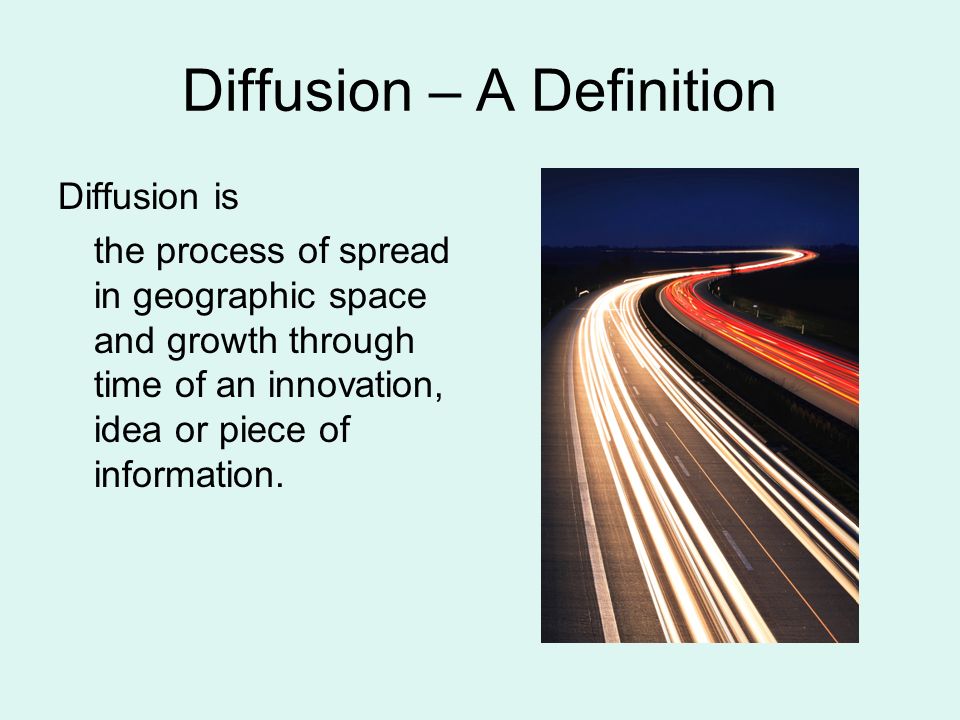 Diffusion – A Definition

Diffusion is

the process of spread in geographic space and growth through time of an innovation, idea or piece of information.